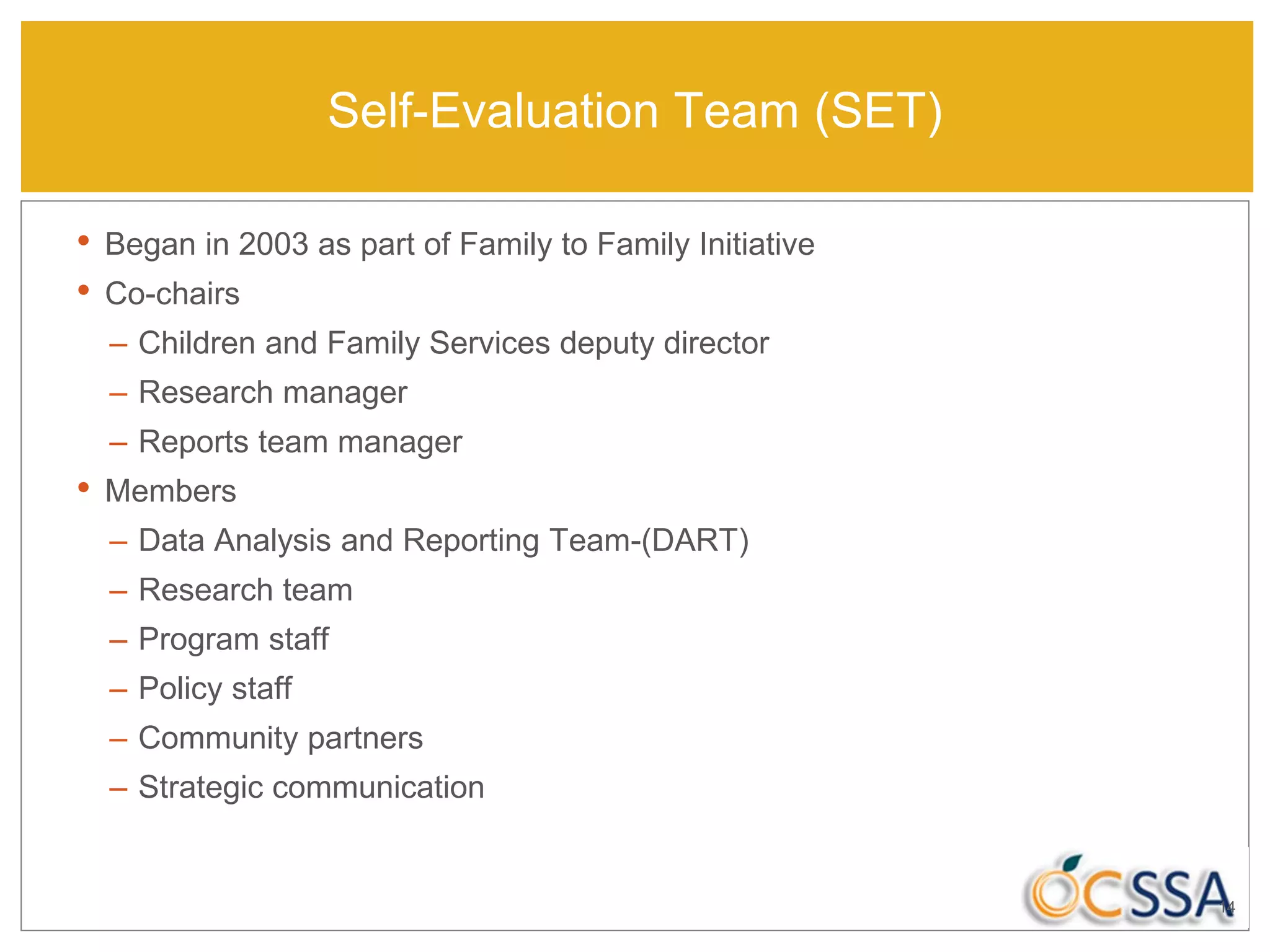 Self-Evaluation Team (SET)

• Began in 2003 as part of Family to Family Initiative
• Co-chairs
– Children and Family Services deputy director
– Research manager
– Reports team manager
• Members
– Data Analysis and Reporting Team-(DART)
– Research team
– Program staff
– Policy staff
– Community partners
– Strategic communication

OCSSA

14